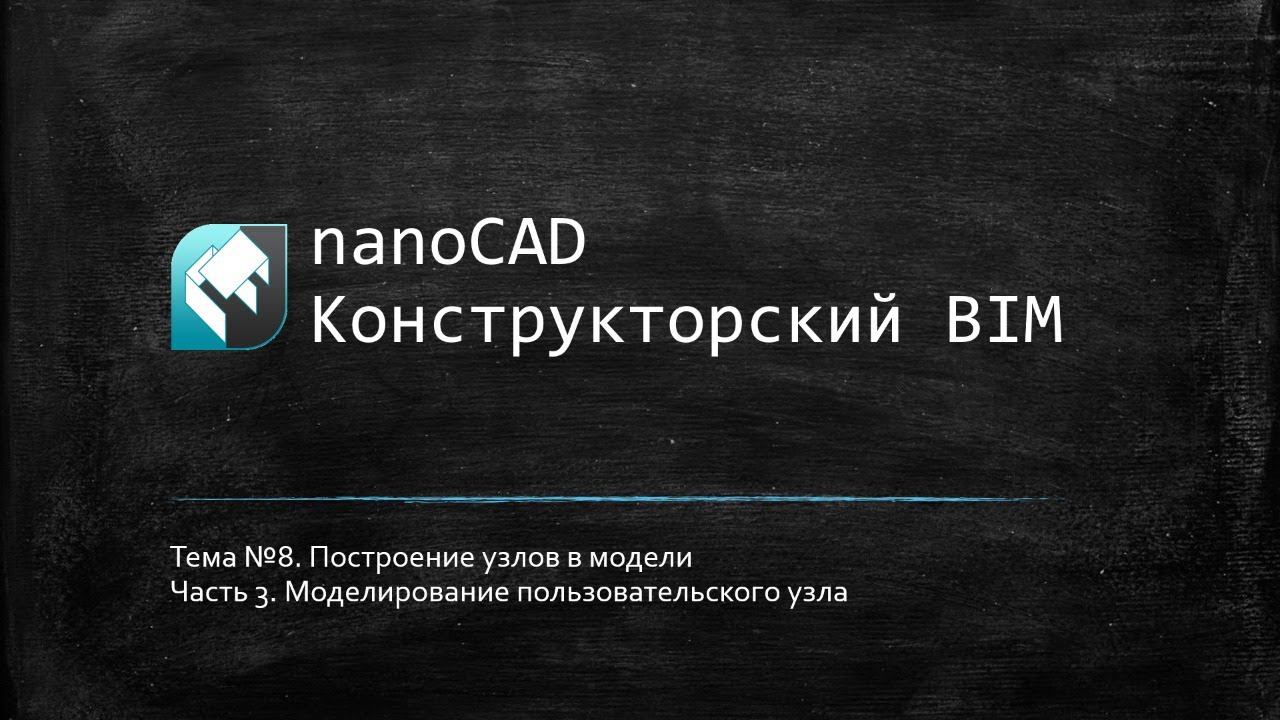 nanoCAD
Конструкторский BIM

Тема №8. Построение узлов в модели
Часть 3. Моделирование пользовательского узла